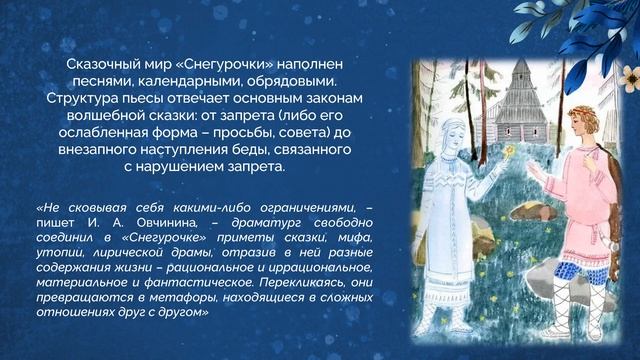 Сказочный мир «Снегурочки» наполнен песнями, календарными, обрядовыми. Структура пьесы отвечает основным законам волшебной сказки: от запрета (либо его ослабленная форма – просьбы, совета) до внезапного наступления беды, связанного с нарушением запрета.

«Не сковывая себя какими-либо ограничениями, – пишет И. А. Овчинина, – драматург свободно соединил в «Снегурочке» приметы сказки, мифа, утопии, лирической драмы, отразив в ней разные содержания жизни – рациональное и иррациональное, материальное и фантастическое. Перекликаясь, они превращаются в метафоры, находящиеся в сложных отношениях друг с другом»